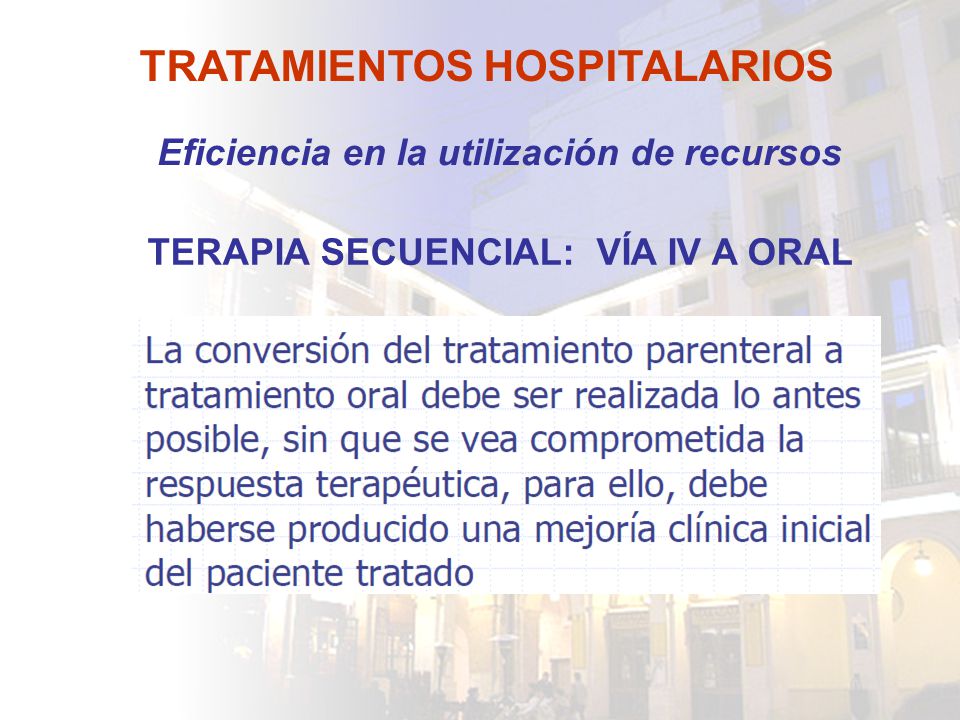 TRATAMIENTOS HOSPITALARIOS

Eficiencia en la utilización de recursos

TERAPIA SECUENCIAL: VÍA IV A ORAL

La conversión del tratamiento parenteral a tratamiento oral debe ser realizada lo antes posible, sin que se vea comprometida la respuesta terapéutica, para ello, debe haberse producido una mejoría clínica inicial del paciente tratado